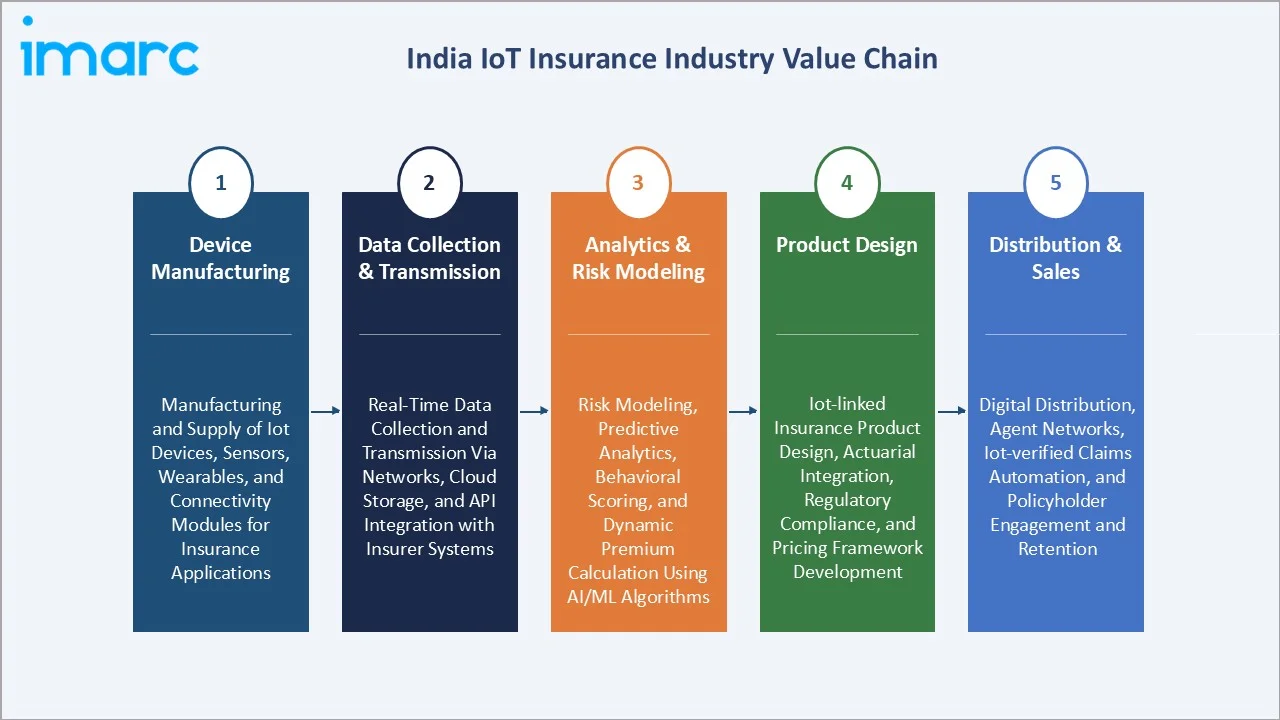 imarc

India IoT Insurance Industry Value Chain

1

Device Manufacturing

Manufacturing and Supply of Iot Devices, Sensors, Wearables, and Connectivity Modules for Insurance Applications

2

Data Collection & Transmission

Real-Time Data Collection and Transmission Via Networks, Cloud Storage, and API Integration with Insurer Systems

3

Analytics & Risk Modeling

Risk Modeling, Predictive Analytics, Behavioral Scoring, and Dynamic Premium Calculation Using AI/ML Algorithms

4

Product Design

Iot-linked Insurance Product Design, Actuarial Integration, Regulatory Compliance, and Pricing Framework Development

5

Distribution & Sales

Digital Distribution, Agent Networks, Iot-verified Claims Automation, and Policyholder Engagement and Retention